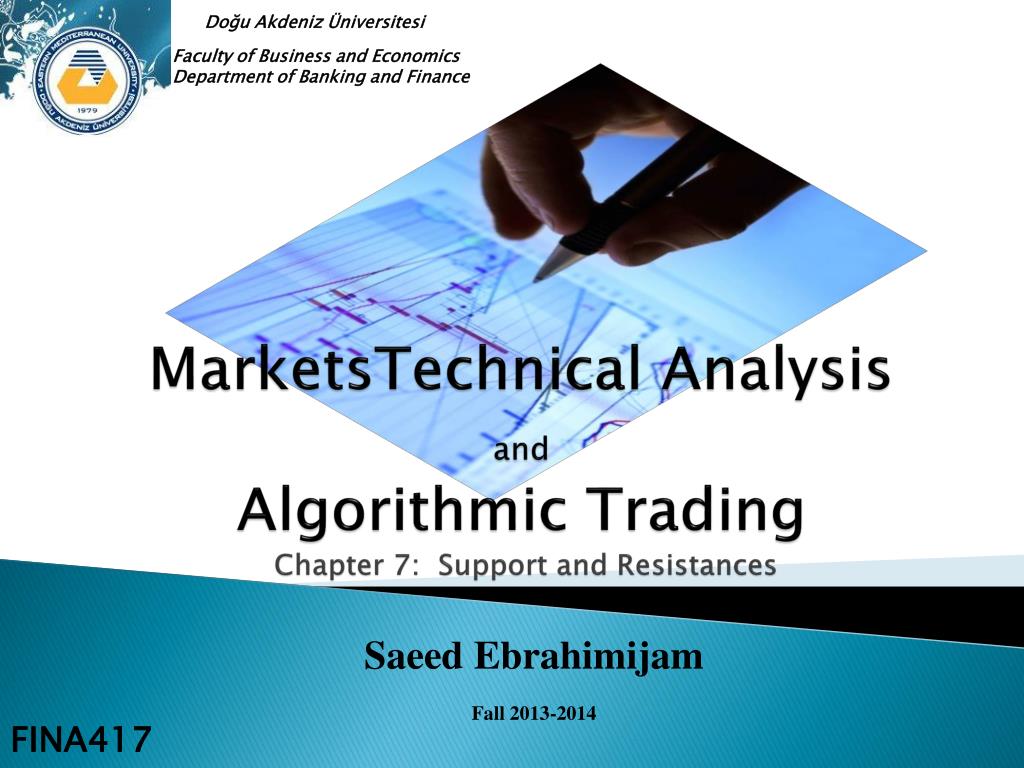 EASTERN MEDITERRANEAN UNIVERSITY
DOĞU AKDENİZ ÜNİVERSİTESİ
1979

Doğu Akdeniz Üniversitesi

Faculty of Business and Economics
Department of Banking and Finance

MarketsTechnical Analysis

and

Algorithmic Trading

Chapter 7: Support and Resistances

Saeed Ebrahimijam

Fall 2013-2014

FINA417